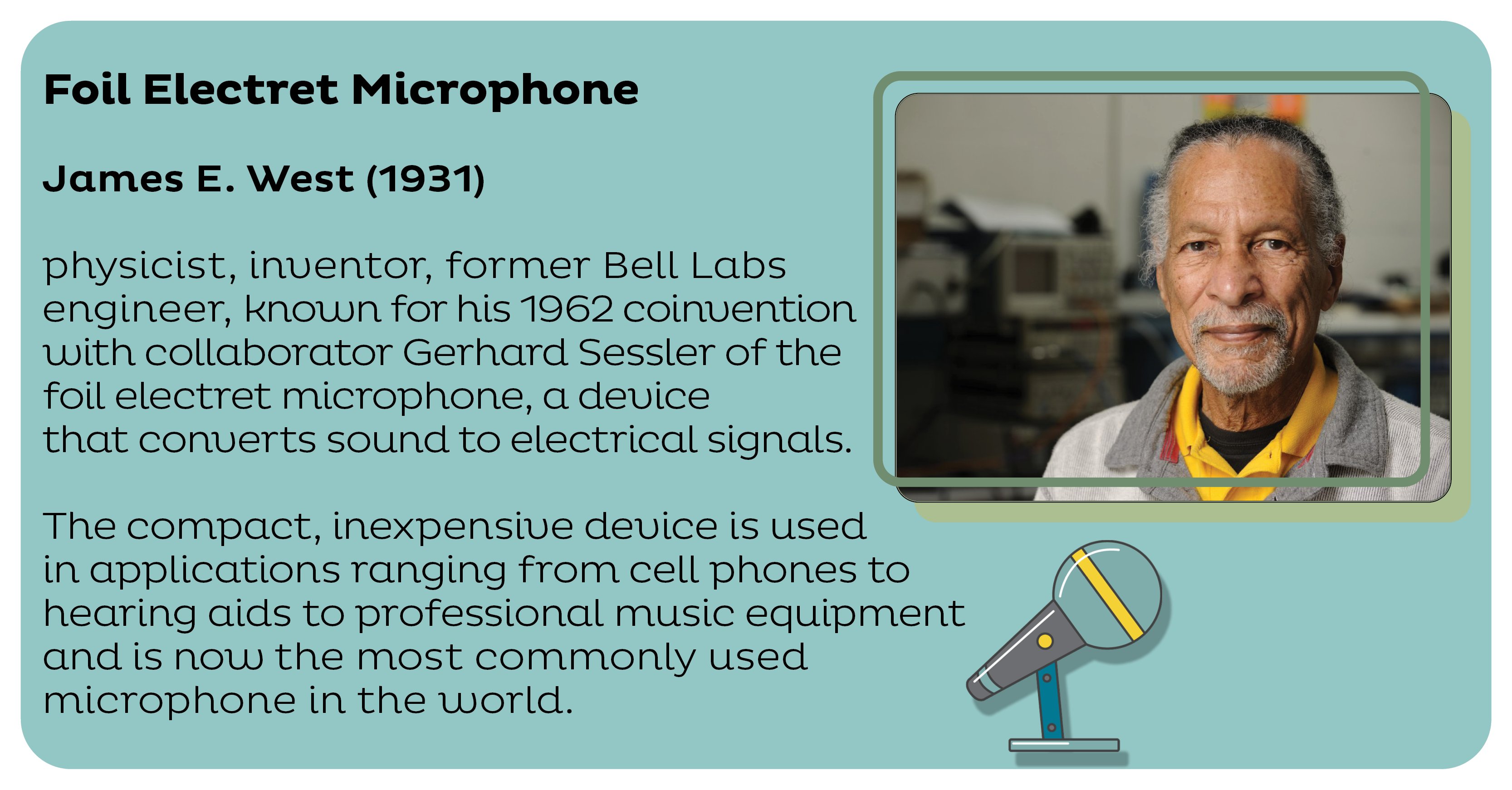 Foil Electret Microphone

James E. West (1931)

physicist, inventor, former Bell Labs engineer, known for his 1962 coinvention with collaborator Gerhard Sessler of the foil electret microphone, a device that converts sound to electrical signals.

The compact, inexpensive device is used in applications ranging from cell phones to hearing aids to professional music equipment and is now the most commonly used microphone in the world.